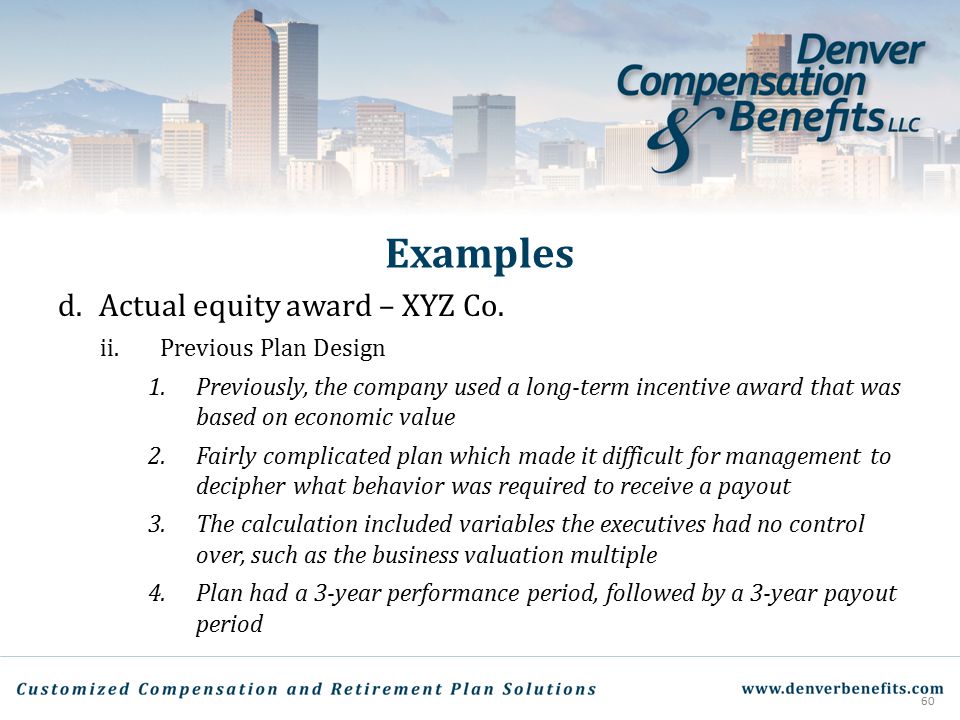 Denver Compensation & Benefits LLC

Examples

d. Actual equity award – XYZ Co.

ii. Previous Plan Design

1. Previously, the company used a long-term incentive award that was based on economic value

2. Fairly complicated plan which made it difficult for management to decipher what behavior was required to receive a payout

3. The calculation included variables the executives had no control over, such as the business valuation multiple

4. Plan had a 3-year performance period, followed by a 3-year payout period

Customized Compensation and Retirement Plan Solutions

www.denverbenefits.com

60